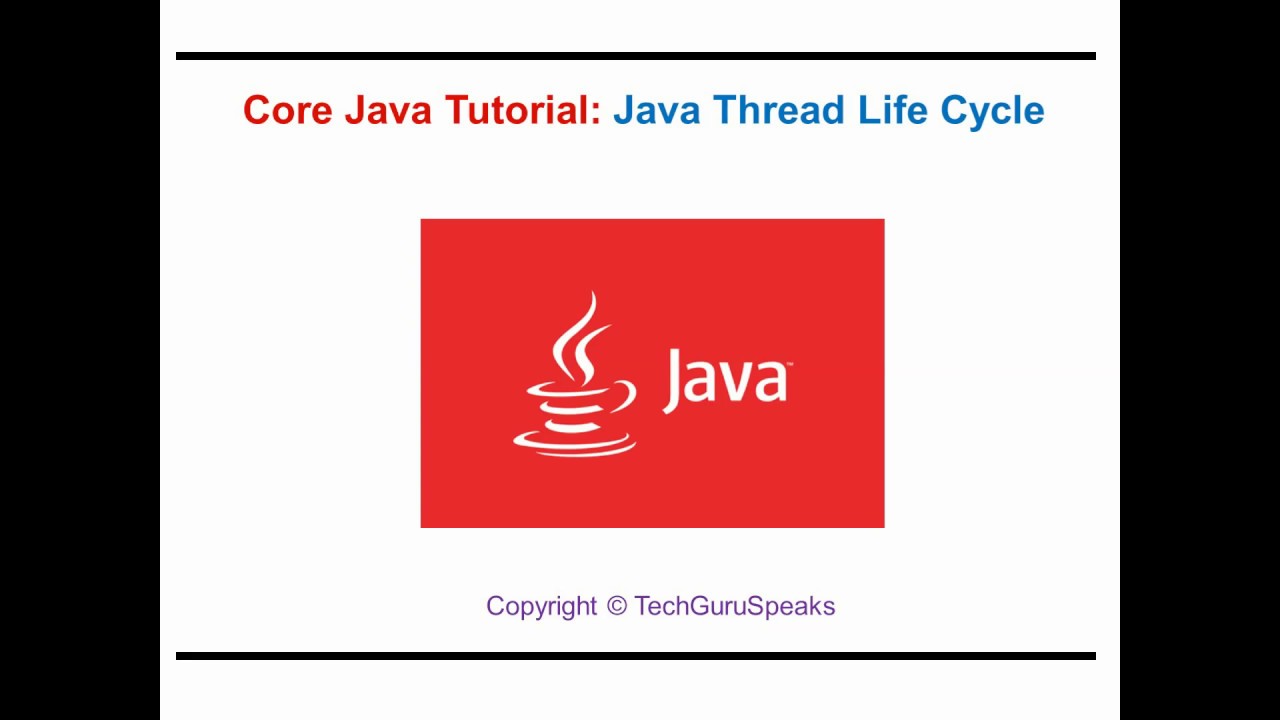 Core Java Tutorial: Java Thread Life Cycle

Java™

Copyright © TechGuruSpeaks